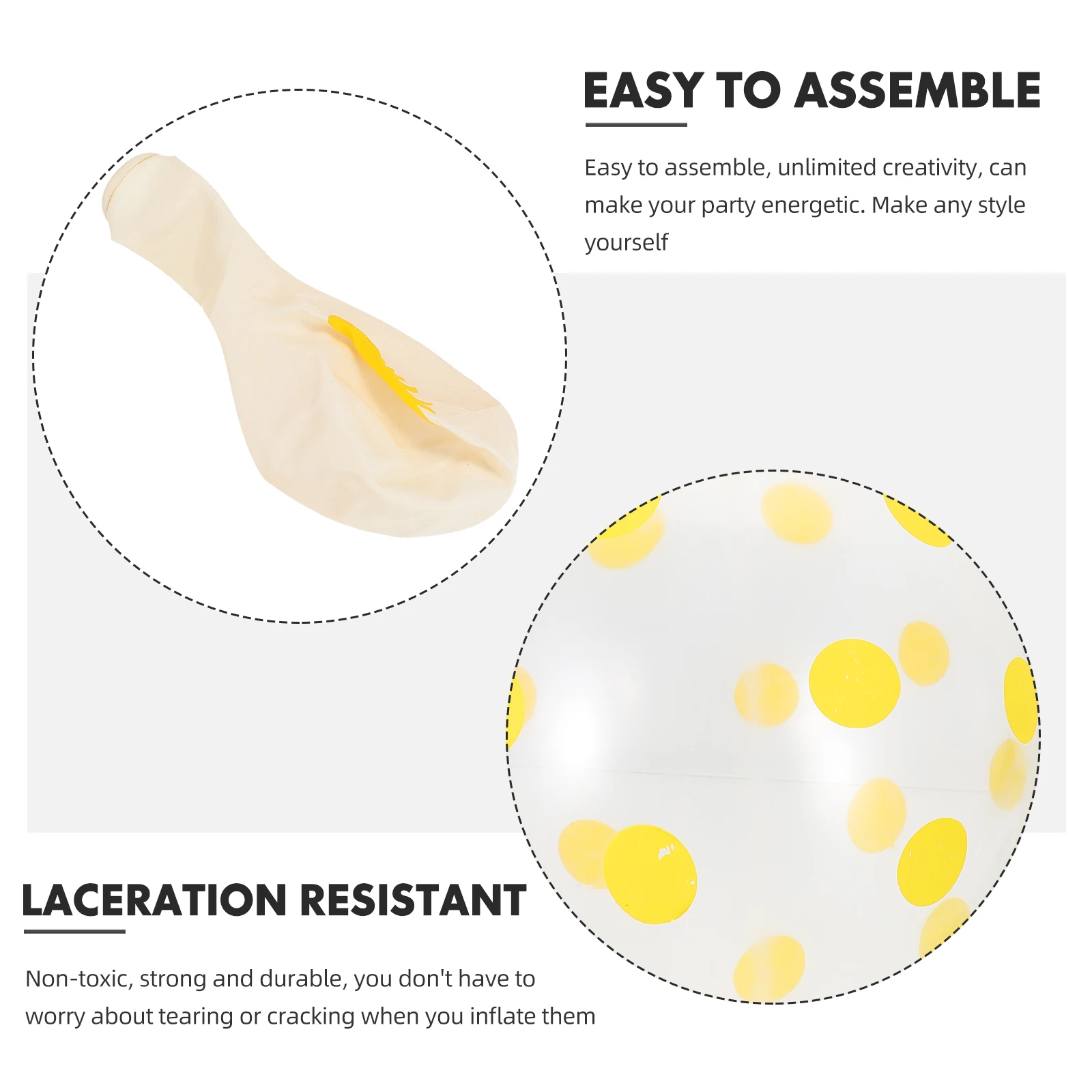 EASY TO ASSEMBLE

Easy to assemble, unlimited creativity, can make your party energetic. Make any style yourself

LACERATION RESISTANT

Non-toxic, strong and durable, you don't have to worry about tearing or cracking when you inflate them